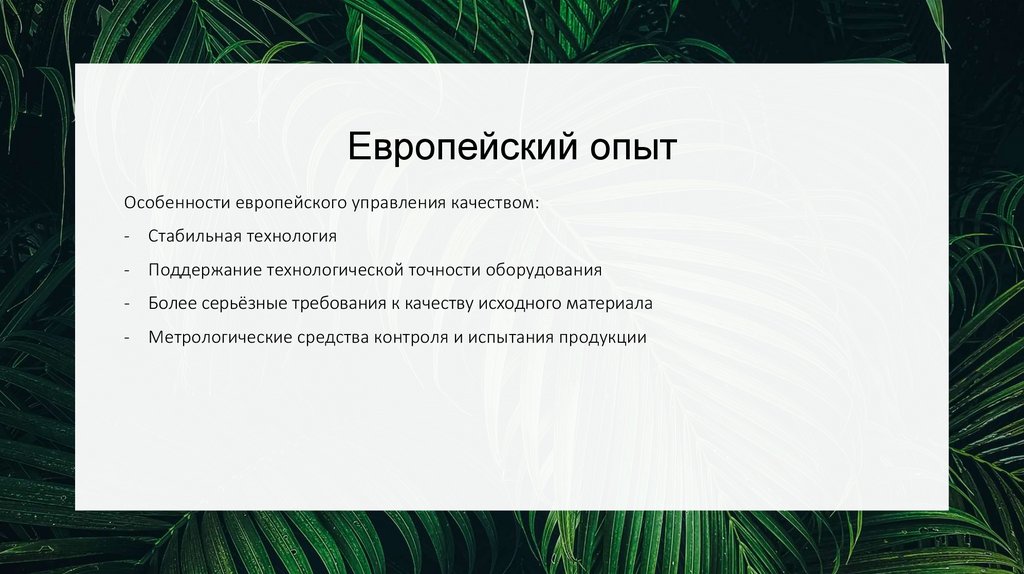 Европейский опыт

Особенности европейского управления качеством:

- Стабильная технология
- Поддержание технологической точности оборудования
- Более серьёзные требования к качеству исходного материала
- Метрологические средства контроля и испытания продукции